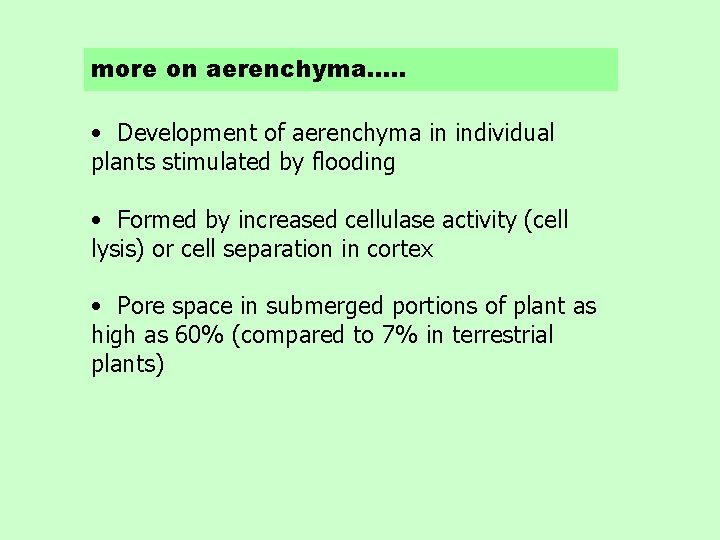 more on aerenchyma.....

• Development of aerenchyma in individual plants stimulated by flooding

• Formed by increased cellulase activity (cell lysis) or cell separation in cortex

• Pore space in submerged portions of plant as high as 60% (compared to 7% in terrestrial plants)